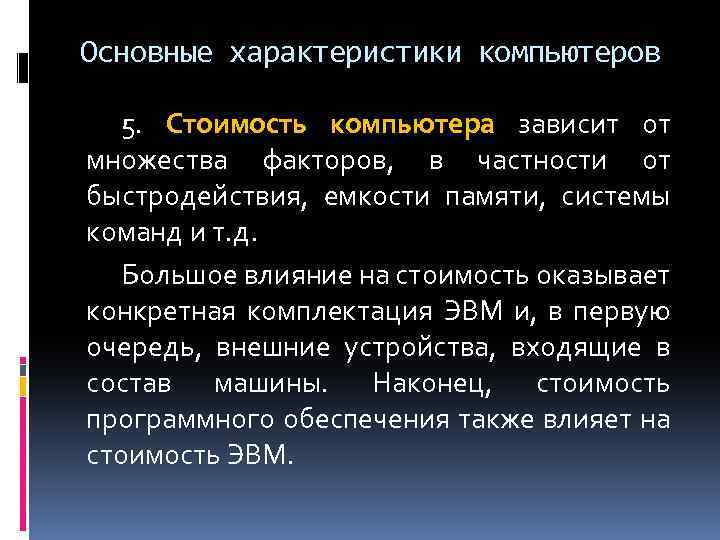 Основные характеристики компьютеров

5. Стоимость компьютера зависит от множества факторов, в частности от быстродействия, емкости памяти, системы команд и т.д.

Большое влияние на стоимость оказывает конкретная комплектация ЭВМ и, в первую очередь, внешние устройства, входящие в состав машины. Наконец, стоимость программного обеспечения также влияет на стоимость ЭВМ.